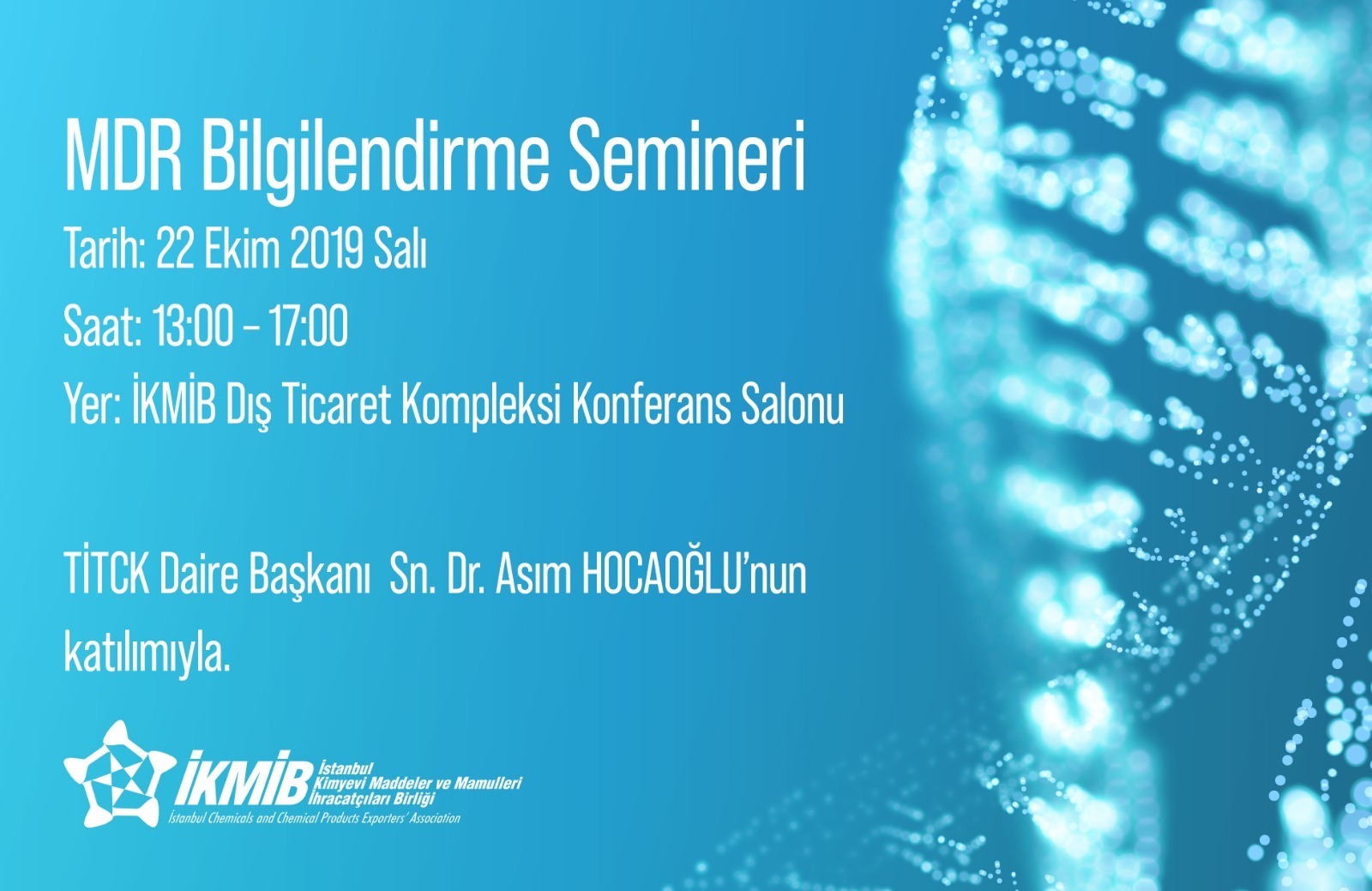 MDR Bilgilendirme Semineri

Tarih: 22 Ekim 2019 Salı

Saat: 13:00 – 17:00

Yer: İKMİB Dış Ticaret Kompleksi Konferans Salonu

TİTCK Daire Başkanı Sn. Dr. Asım HOCAOĞLU'nun katılımıyla.

İKMİB İstanbul Kimyevi Maddeler ve Mamulleri İhracatçıları Birliği
İstanbul Chemicals and Chemical Products Exporters' Association